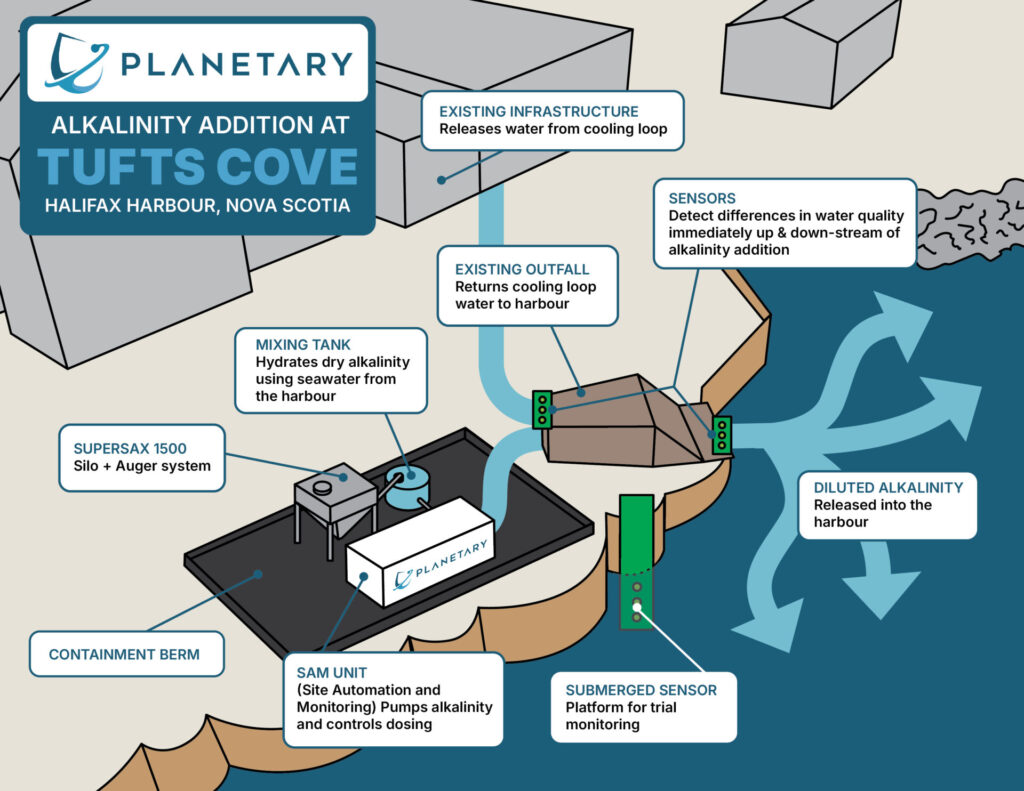 PLANETARY

ALKALINITY ADDITION AT
TUFTS COVE
HALIFAX HARBOUR, NOVA SCOTIA

EXISTING INFRASTRUCTURE
Releases water from cooling loop

SENSORS
Detect differences in water quality immediately up & down-stream of alkalinity addition

EXISTING OUTFALL
Returns cooling loop water to harbour

MIXING TANK
Hydrates dry alkalinity using seawater from the harbour

SUPERSAX 1500
Silo + Auger system

PLANETARY

DILUTED ALKALINITY
Released into the harbour

CONTAINMENT BERM

SAM UNIT
(Site Automation and Monitoring) Pumps alkalinity and controls dosing

SUBMERGED SENSOR
Platform for trial monitoring